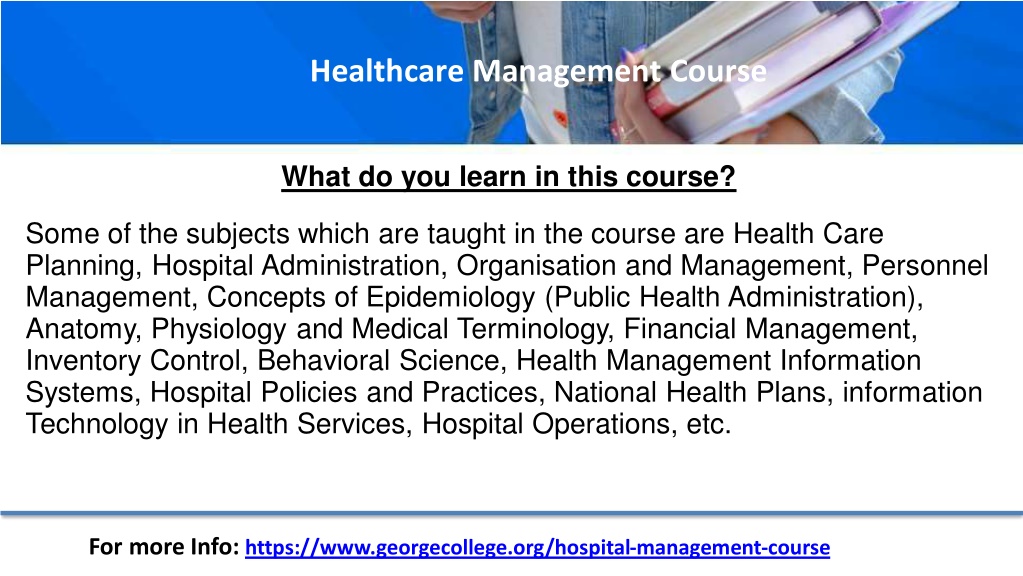 Healthcare Management Course

What do you learn in this course?

Some of the subjects which are taught in the course are Health Care Planning, Hospital Administration, Organisation and Management, Personnel Management, Concepts of Epidemiology (Public Health Administration), Anatomy, Physiology and Medical Terminology, Financial Management, Inventory Control, Behavioral Science, Health Management Information Systems, Hospital Policies and Practices, National Health Plans, information Technology in Health Services, Hospital Operations, etc.

For more Info: https://www.georgecollege.org/hospital-management-course